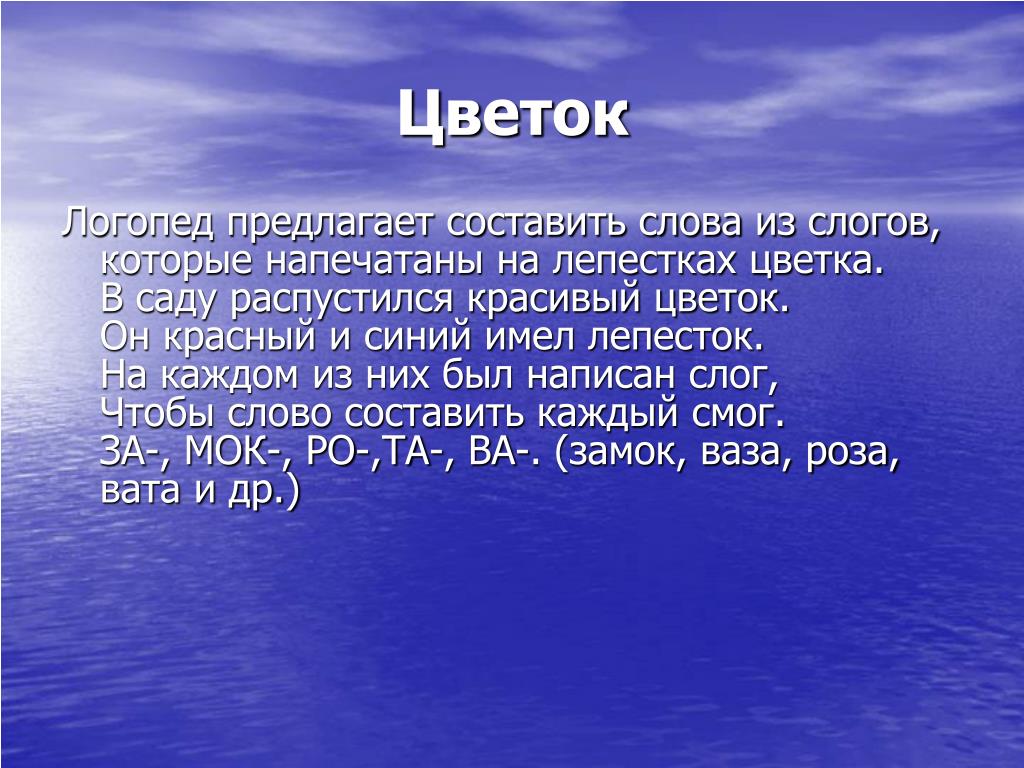 Цветок

Логопед предлагает составить слова из слогов, которые напечатаны на лепестках цветка.
В саду распустился красивый цветок.
Он красный и синий имел лепесток.
На каждом из них был написан слог,
Чтобы слово составить каждый смог.
ЗА-, МОК-, РО-,ТА-, ВА-. (замок, ваза, роза, вата и др.)